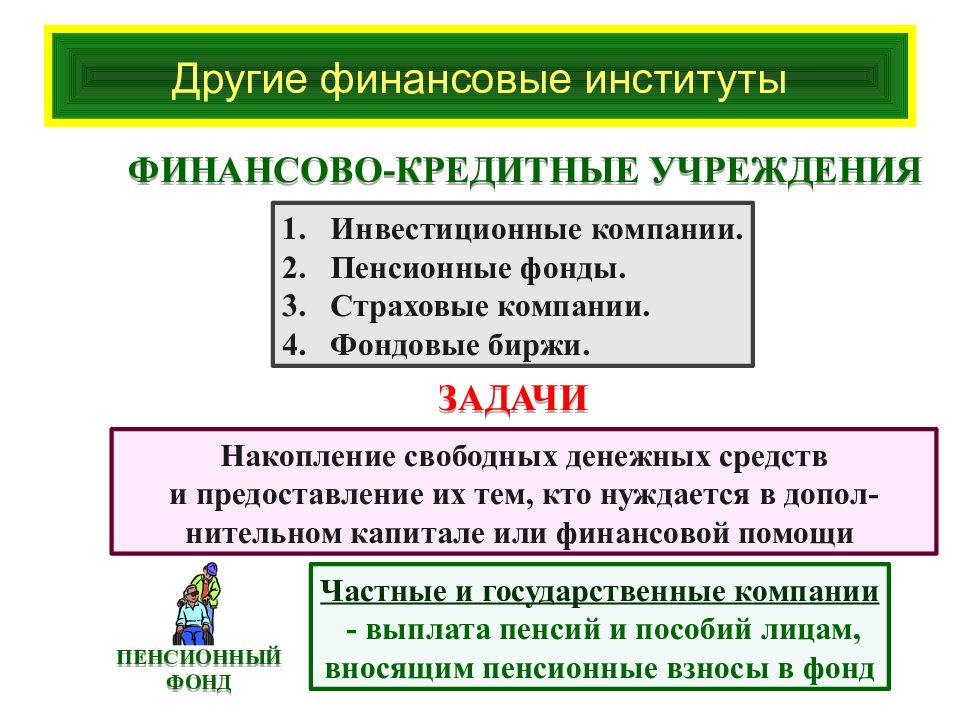 Другие финансовые институты

ФИНАНСОВО-КРЕДИТНЫЕ УЧРЕЖДЕНИЯ

1. Инвестиционные компании.
2. Пенсионные фонды.
3. Страховые компании.
4. Фондовые биржи.

ЗАДАЧИ

Накопление свободных денежных средств и предоставление их тем, кто нуждается в дополнительном капитале или финансовой помощи

ПЕНСИОННЫЙ ФОНД

Частные и государственные компании - выплата пенсий и пособий лицам, вносящим пенсионные взносы в фонд